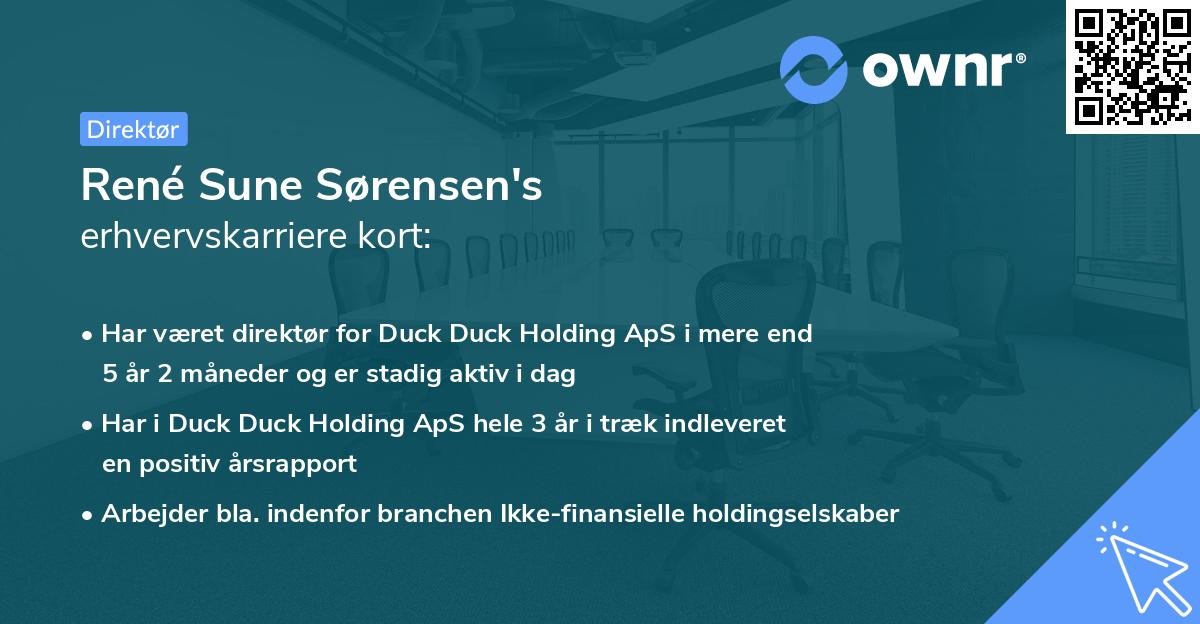 ownr®

Direktør

René Sune Sørensen's
erhvervskarriere kort:

• Har været direktør for Duck Duck Holding ApS i mere end 5 år 2 måneder og er stadig aktiv i dag

• Har i Duck Duck Holding ApS hele 3 år i træk indleveret en positiv årsrapport

• Arbejder bla. indenfor branchen Ikke-finansielle holdingselskaber